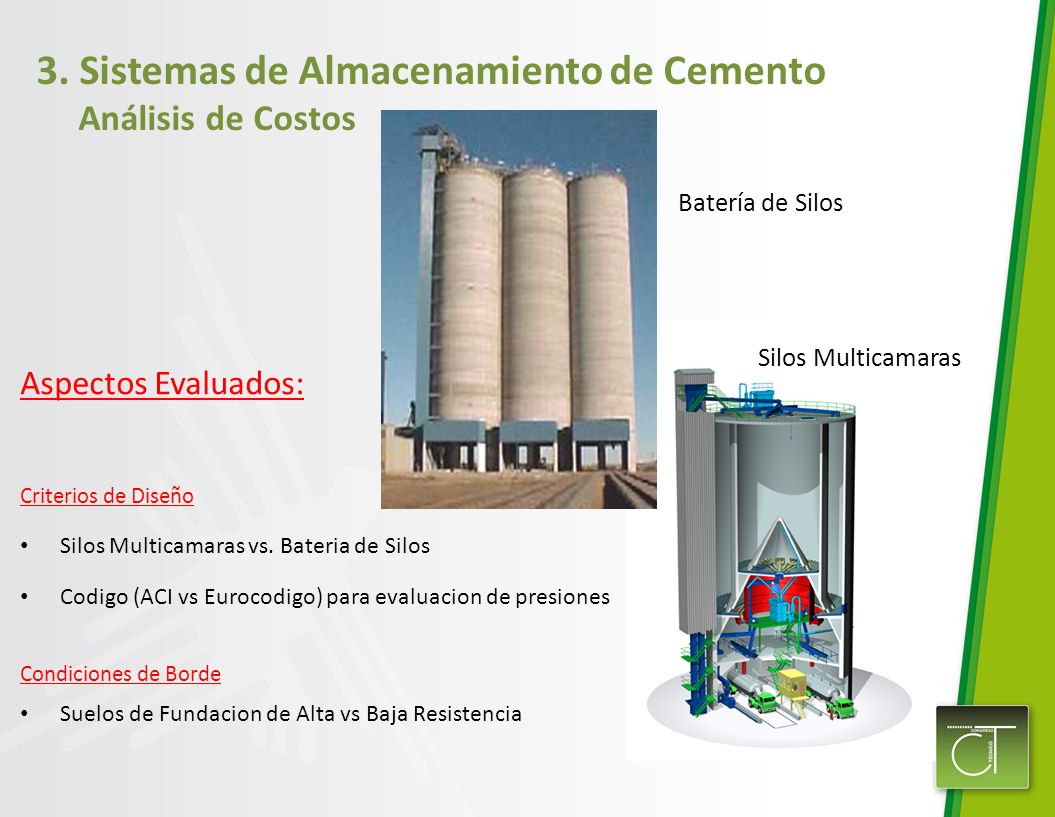 3. Sistemas de Almacenamiento de Cemento
Análisis de Costos

Batería de Silos

Silos Multicamaras

Aspectos Evaluados:

Criterios de Diseño

• Silos Multicamaras vs. Bateria de Silos

• Codigo (ACI vs Eurocodigo) para evaluacion de presiones

Condiciones de Borde

• Suelos de Fundacion de Alta vs Baja Resistencia

CONGRESO TÉCNICO
CT